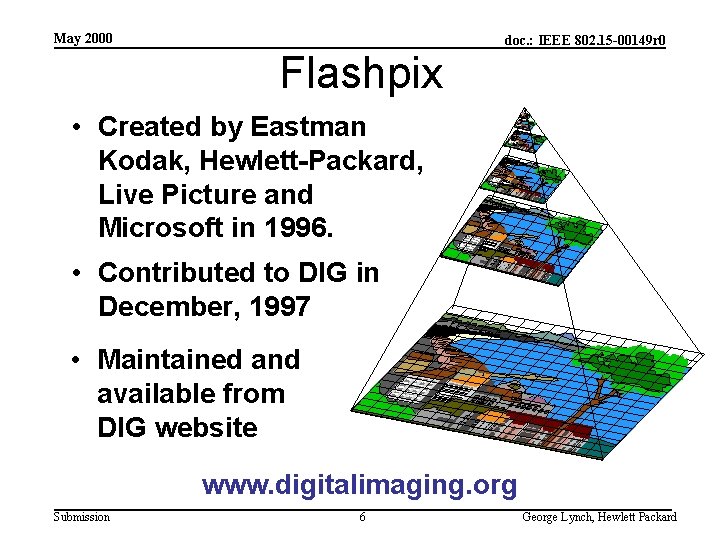 May 2000

doc.: IEEE 802.15-00149r0

Flashpix

• Created by Eastman Kodak, Hewlett-Packard, Live Picture and Microsoft in 1996.

• Contributed to DIG in December, 1997

• Maintained and available from DIG website

www.digitalimaging.org

Submission

6

George Lynch, Hewlett Packard